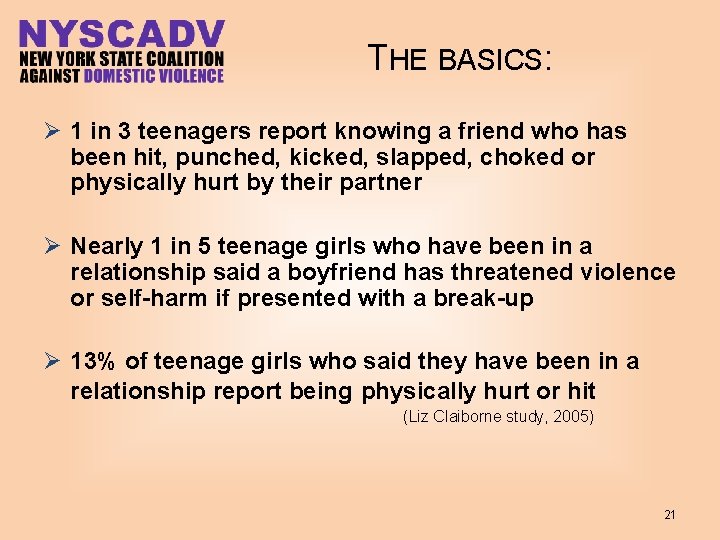 NYSCADV
NEW YORK STATE COALITION AGAINST DOMESTIC VIOLENCE

THE BASICS:

➢ 1 in 3 teenagers report knowing a friend who has been hit, punched, kicked, slapped, choked or physically hurt by their partner

➢ Nearly 1 in 5 teenage girls who have been in a relationship said a boyfriend has threatened violence or self-harm if presented with a break-up

➢ 13% of teenage girls who said they have been in a relationship report being physically hurt or hit

(Liz Claiborne study, 2005)

21